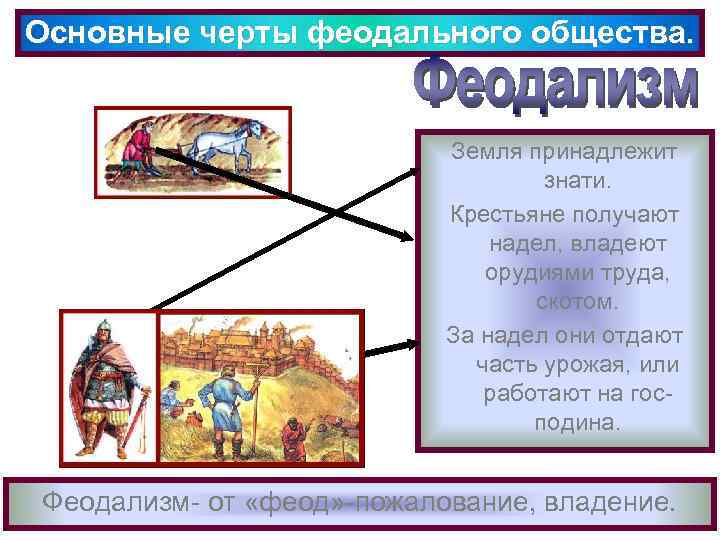 Основные черты феодального общества.

Феодализм

Земля принадлежит знати.

Крестьяне получают надел, владеют орудиями труда, скотом.

За надел они отдают часть урожая, или работают на господина.

Феодализм- от «феод»-пожалование, владение.